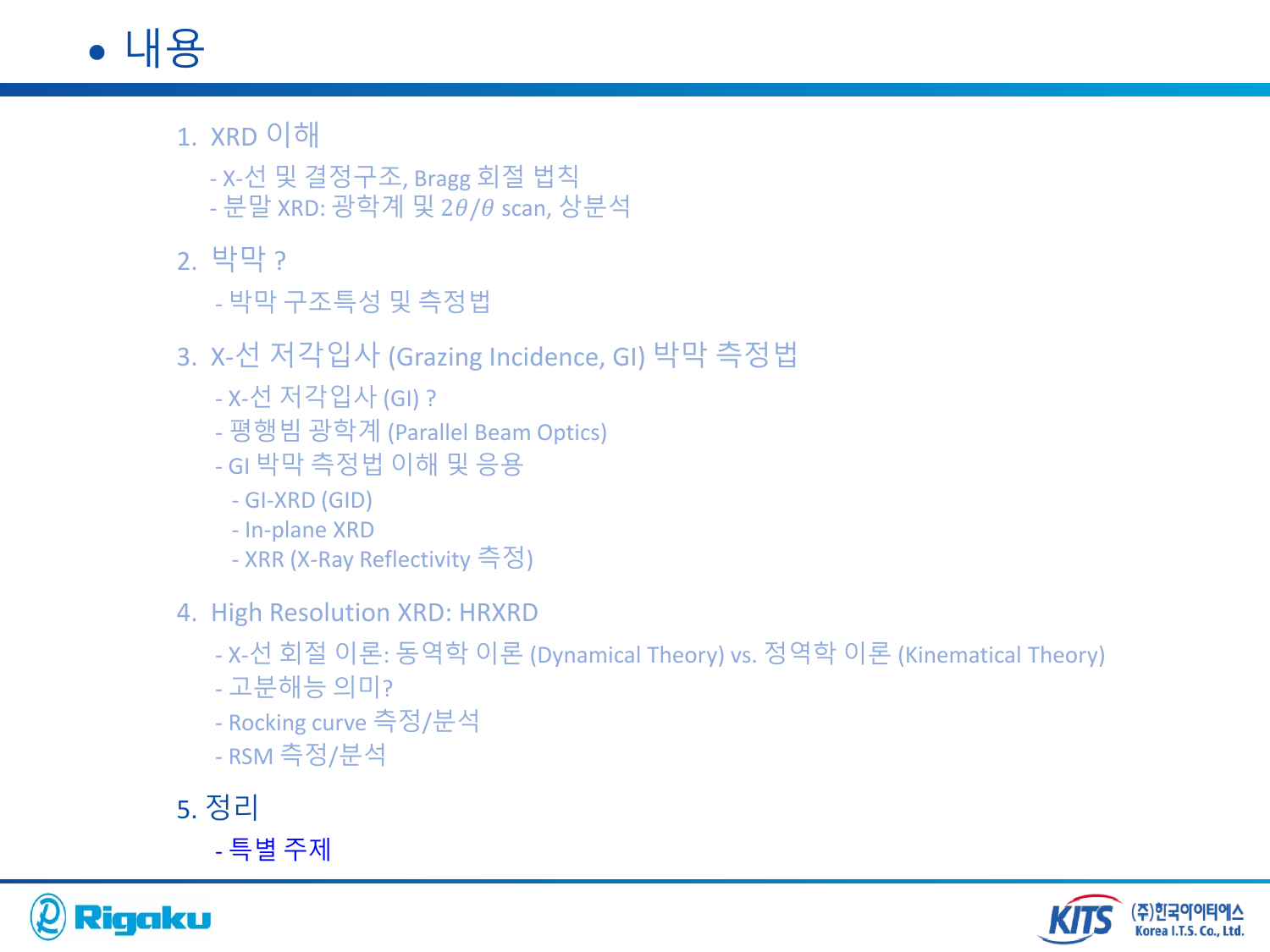 • 내용

1. XRD 이해

- X-선 및 결정구조, Bragg 회절 법칙
- 분말 XRD: 광학계 및 $2\theta/\theta$ scan, 상분석

2. 박막 ?

- 박막 구조특성 및 측정법

3. X-선 저각입사 (Grazing Incidence, GI) 박막 측정법

- X-선 저각입사 (GI) ?
- 평행빔 광학계 (Parallel Beam Optics)
- GI 박막 측정법 이해 및 응용
- GI-XRD (GID)
- In-plane XRD
- XRR (X-Ray Reflectivity 측정)

4. High Resolution XRD: HRXRD

- X-선 회절 이론: 동역학 이론 (Dynamical Theory) vs. 정역학 이론 (Kinematical Theory)
- 고분해능 의미?
- Rocking curve 측정/분석
- RSM 측정/분석

5. 정리

- 특별 주제

Rigaku

KITS (주)한국아이티에스 Korea I.T.S. Co., Ltd.